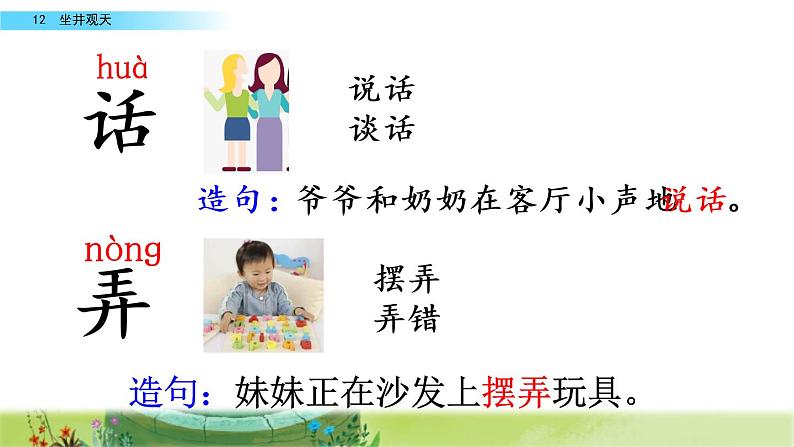 12 坐井观天

huà
话

说话
谈话

造句：爷爷和奶奶在客厅小声地说话。

nòng
弄

摆弄
弄错

造句：妹妹正在沙发上摆弄玩具。